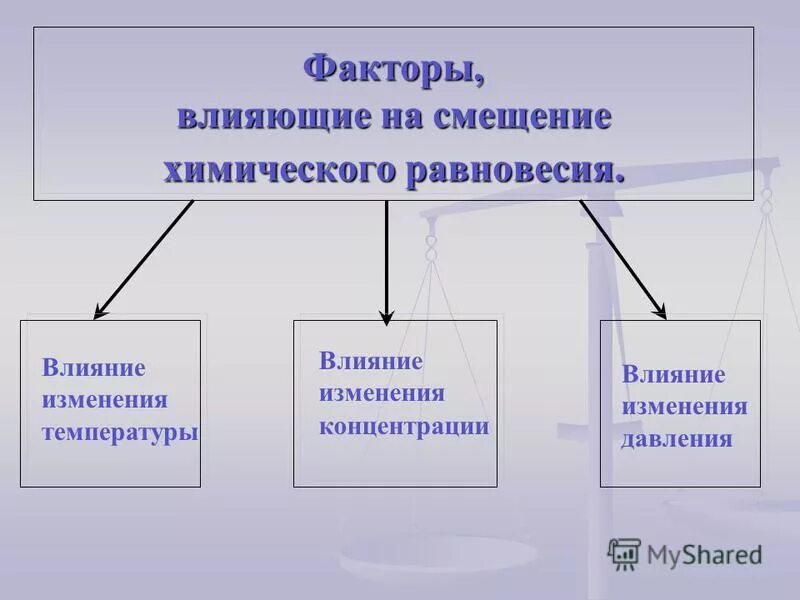 Факторы, влияющие на смещение химического равновесия.

Влияние изменения температуры

Влияние изменения концентрации

Влияние изменения давления

MyShared